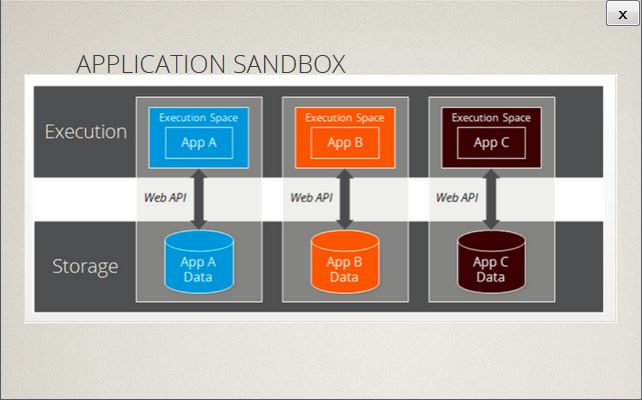 x

APPLICATION SANDBOX

Execution

Execution Space
App A

Execution Space
App B

Execution Space
App C

Web API

Web API

Web API

Storage

App A Data

App B Data

App C Data